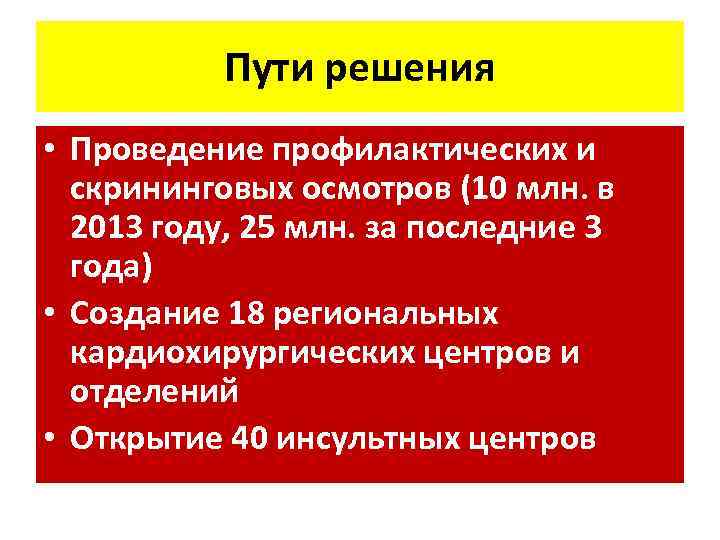 Пути решения

• Проведение профилактических и скрининговых осмотров (10 млн. в 2013 году, 25 млн. за последние 3 года)
• Создание 18 региональных кардиохирургических центров и отделений
• Открытие 40 инсультных центров